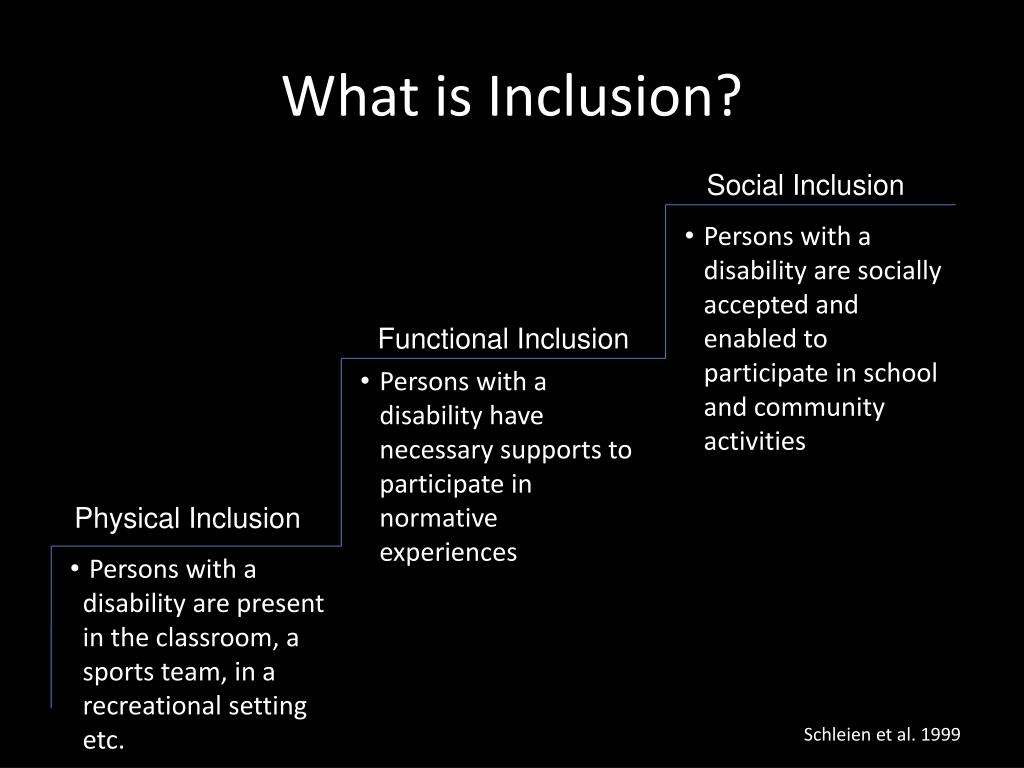 What is Inclusion?

Physical Inclusion

• Persons with a disability are present in the classroom, a sports team, in a recreational setting etc.

Functional Inclusion

• Persons with a disability have necessary supports to participate in normative experiences

Social Inclusion

• Persons with a disability are socially accepted and enabled to participate in school and community activities

Schleien et al. 1999